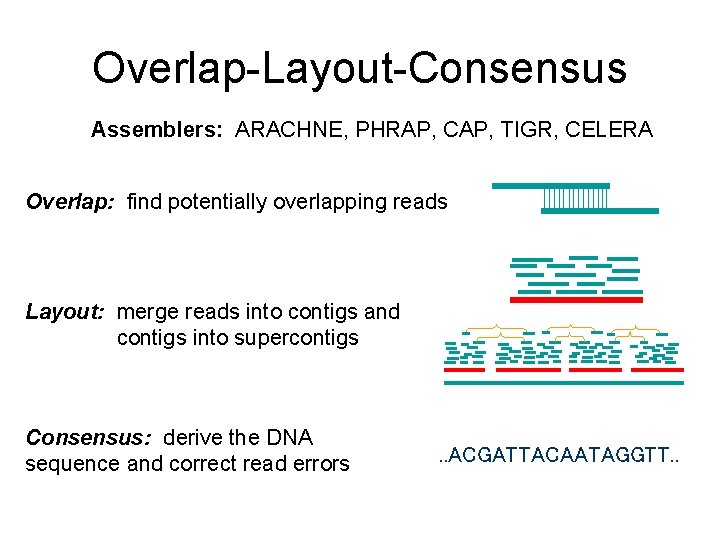 Overlap-Layout-Consensus

Assemblers: ARACHNE, PHRAP, CAP, TIGR, CELERA

Overlap: find potentially overlapping reads

Layout: merge reads into contigs and contigs into supercontigs

Consensus: derive the DNA sequence and correct read errors

..ACGATTACAATAGGTT..